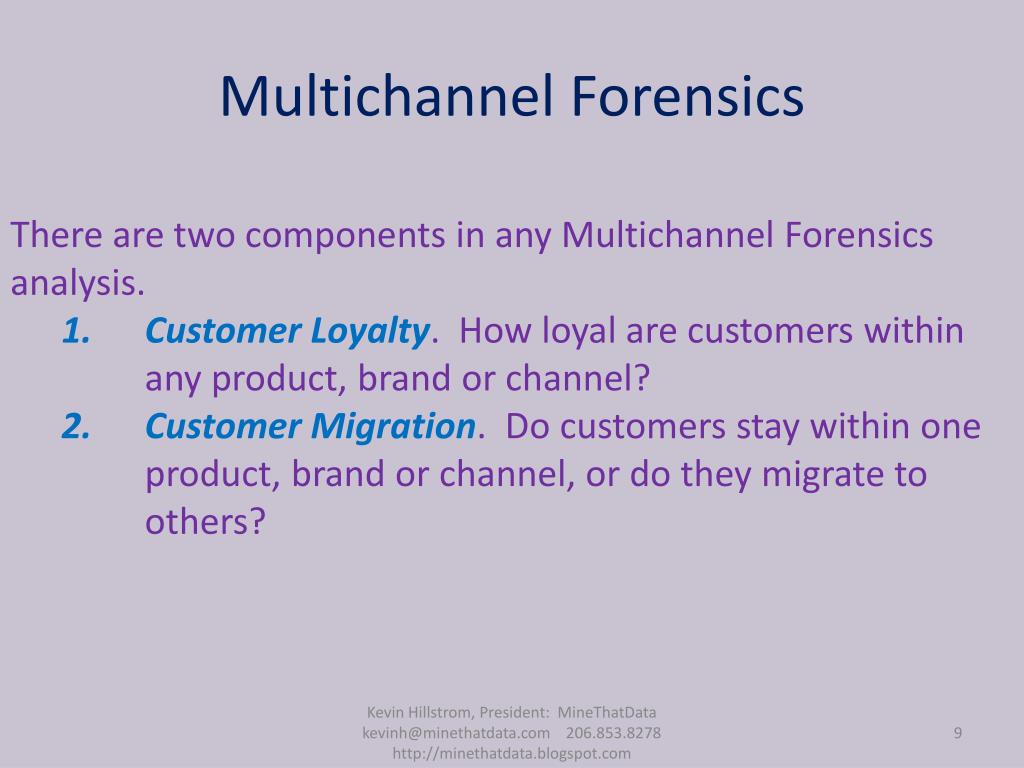 Multichannel Forensics

There are two components in any Multichannel Forensics analysis.

1. Customer Loyalty. How loyal are customers within any product, brand or channel?
2. Customer Migration. Do customers stay within one product, brand or channel, or do they migrate to others?

Kevin Hillstrom, President: MineThatData
kevinh@minethatdata.com 206.853.8278
http://minethatdata.blogspot.com

9